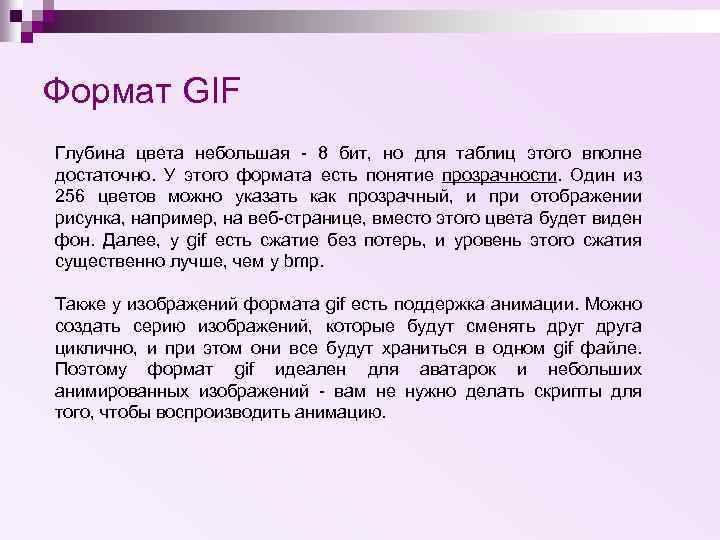 Формат GIF

Глубина цвета небольшая - 8 бит, но для таблиц этого вполне достаточно. У этого формата есть понятие прозрачности. Один из 256 цветов можно указать как прозрачный, и при отображении рисунка, например, на веб-странице, вместо этого цвета будет виден фон. Далее, у gif есть сжатие без потерь, и уровень этого сжатия существенно лучше, чем у bmp.

Также у изображений формата gif есть поддержка анимации. Можно создать серию изображений, которые будут сменять друг друга циклично, и при этом они все будут храниться в одном gif файле. Поэтому формат gif идеален для аватарок и небольших анимированных изображений - вам не нужно делать скрипты для того, чтобы воспроизводить анимацию.